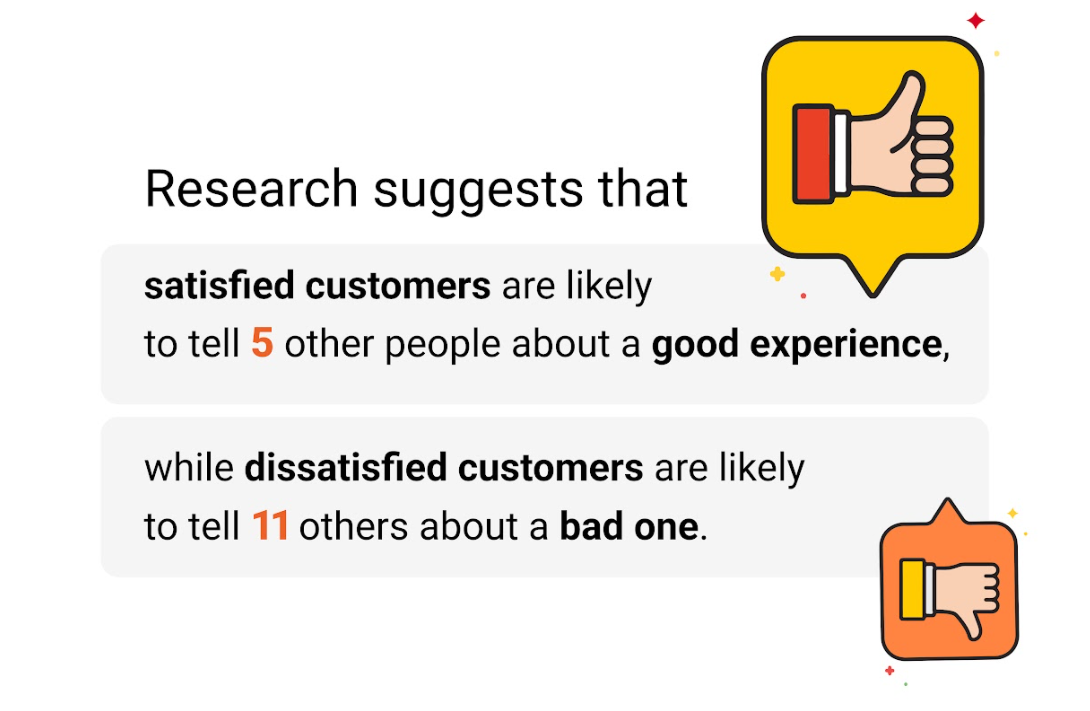 Research suggests that

satisfied customers are likely to tell 5 other people about a good experience,

while dissatisfied customers are likely to tell 11 others about a bad one.